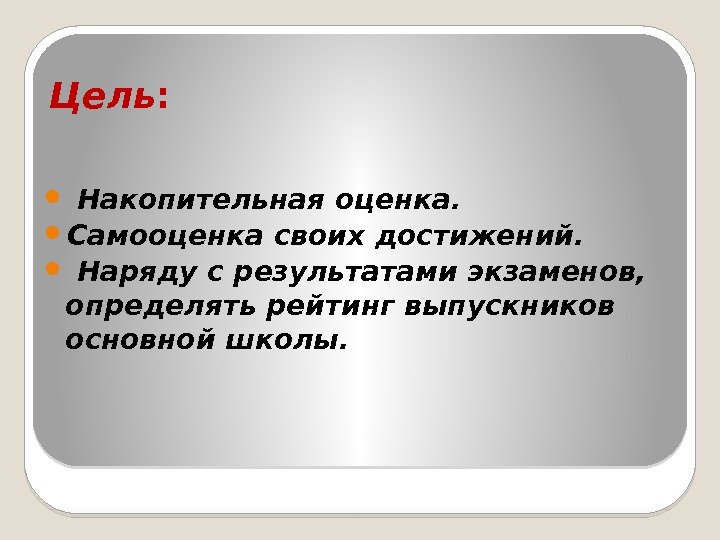 Цель:

Накопительная оценка.
Самооценка своих достижений.
Наряду с результатами экзаменов, определять рейтинг выпускников основной школы.